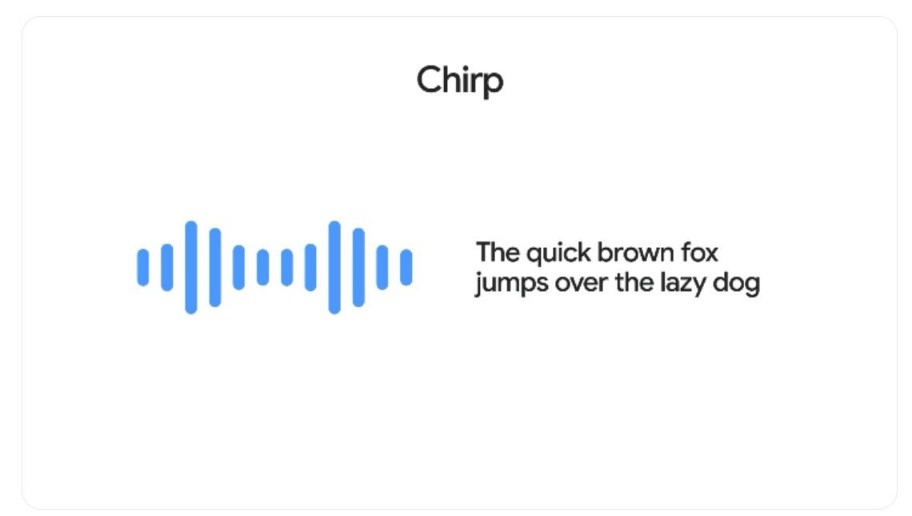 Chirp

The quick brown fox jumps over the lazy dog